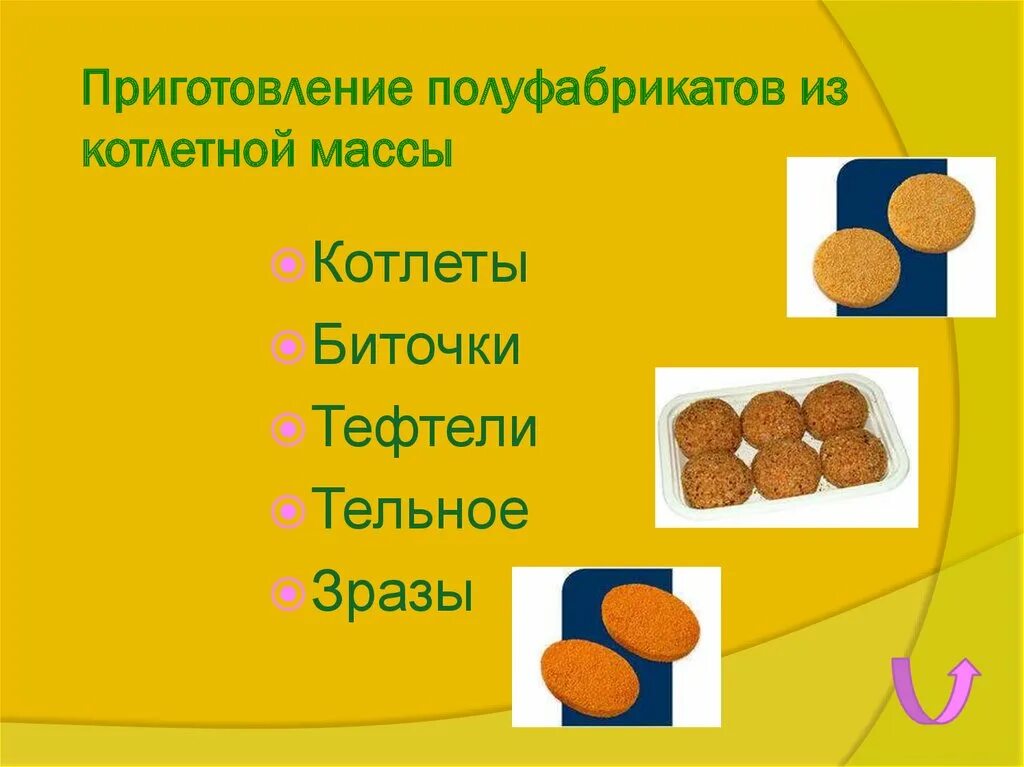 Приготовление полуфабрикатов из котлетной массы

Котлеты
Биточки
Тефтели
Тельное
Зразы